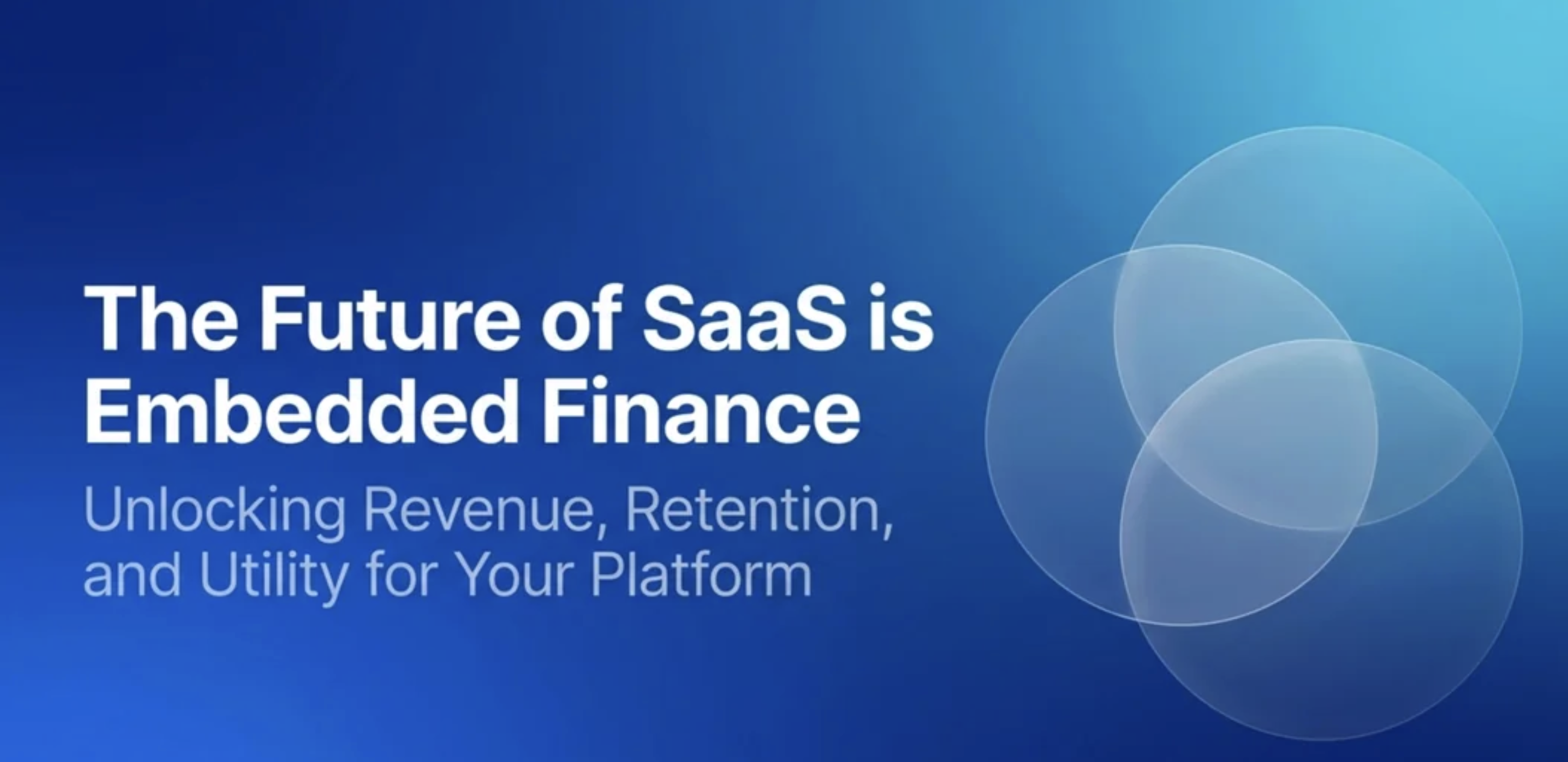 The Future of SaaS is Embedded Finance

Unlocking Revenue, Retention, and Utility for Your Platform